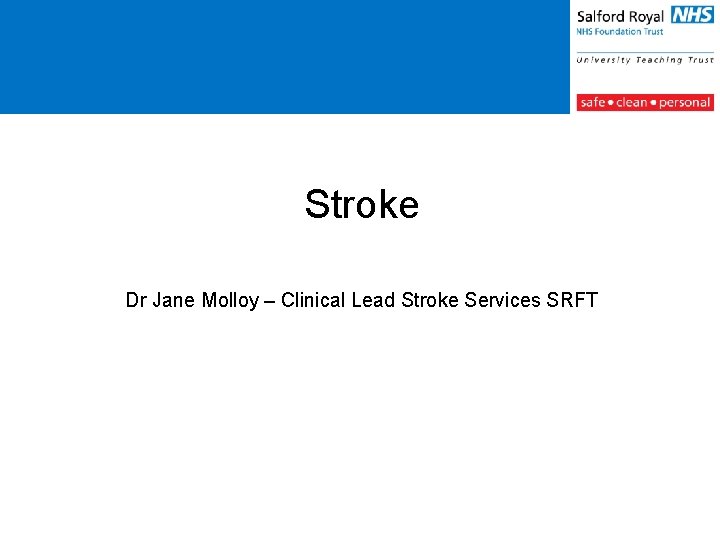 Salford Royal NHS
NHS Foundation Trust
University Teaching Trust
safe • clean • personal

Stroke

Dr Jane Molloy – Clinical Lead Stroke Services SRFT